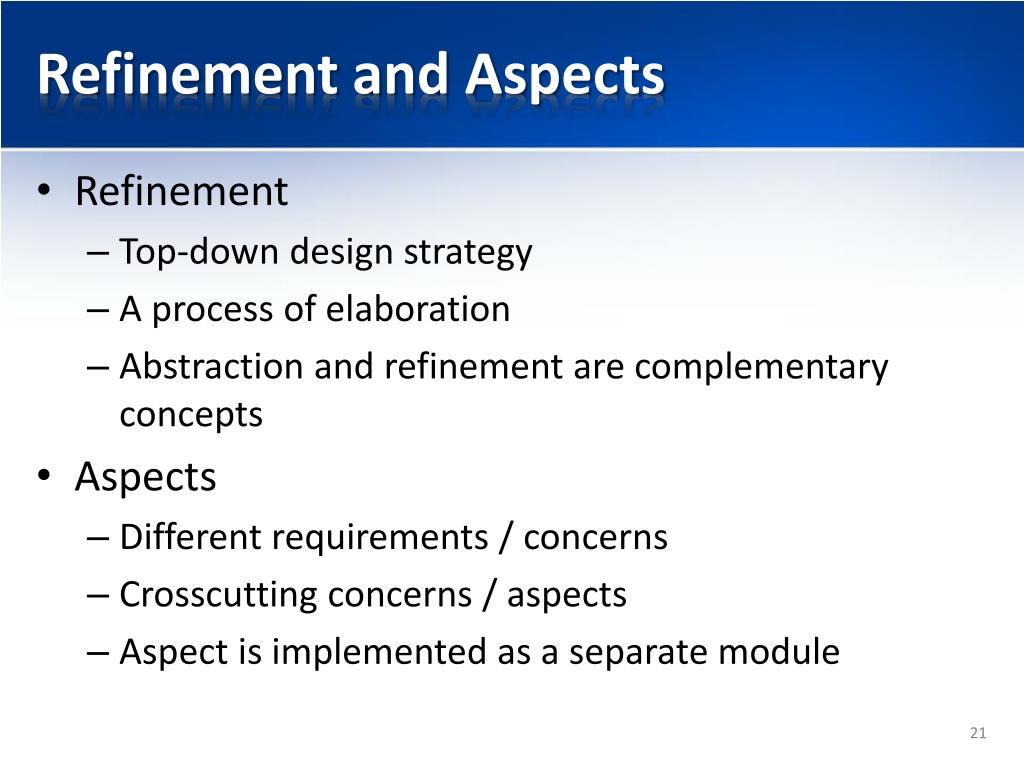 Refinement and Aspects

• Refinement
– Top-down design strategy
– A process of elaboration
– Abstraction and refinement are complementary concepts

• Aspects
– Different requirements / concerns
– Crosscutting concerns / aspects
– Aspect is implemented as a separate module

21